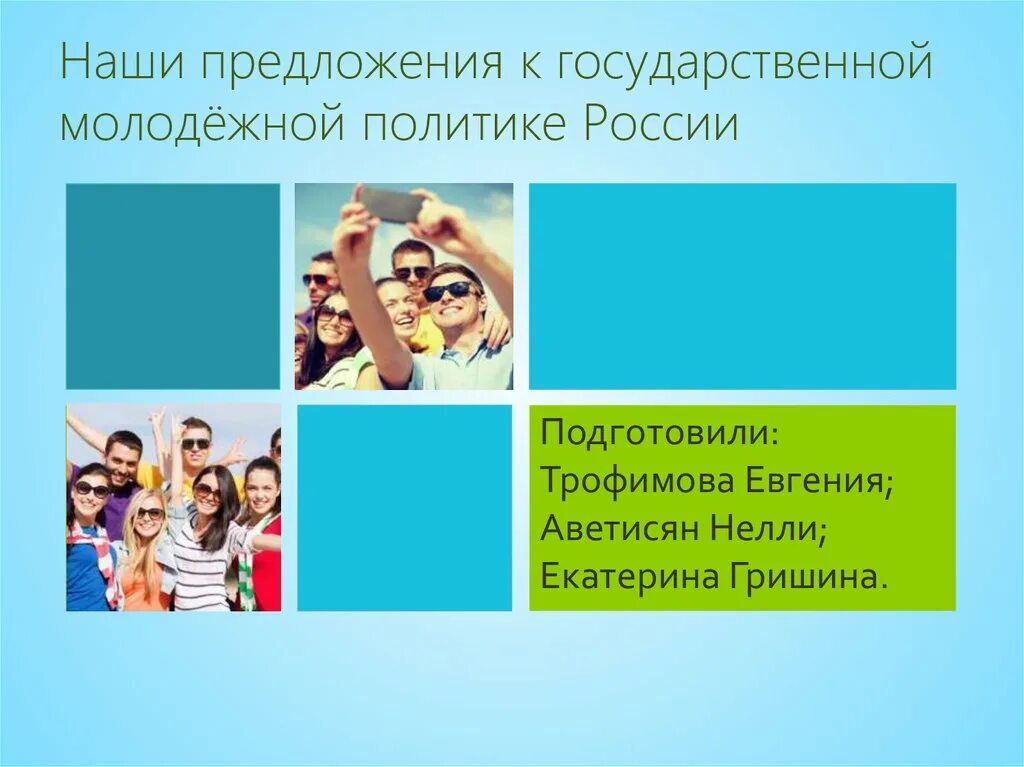 Наши предложения к государственной молодёжной политике России

Подготовили:
Трофимова Евгения;
Аветисян Нелли;
Екатерина Гришина.